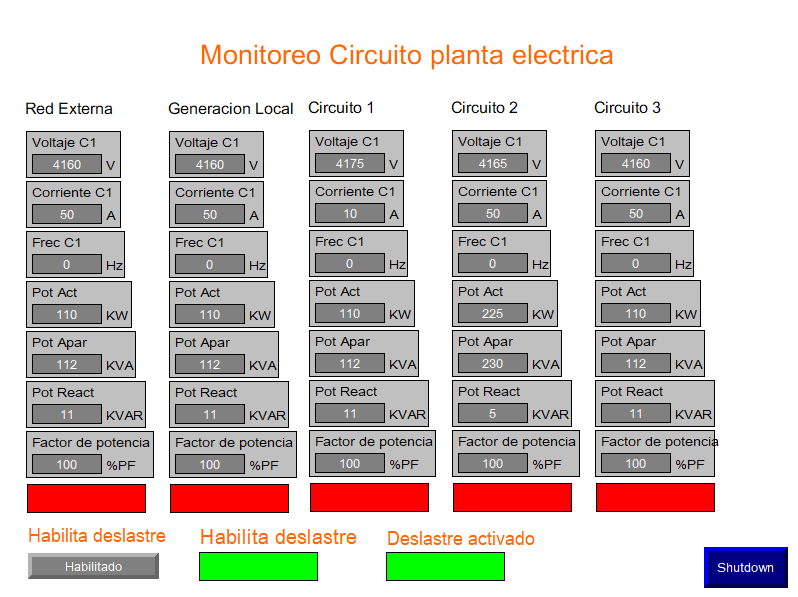 Monitoreo Circuito planta electrica

Red Externa

Voltaje C1
4160 V

Corriente C1
50 A

Frec C1
0 Hz

Pot Act
110 KW

Pot Apar
112 KVA

Pot React
11 KVAR

Factor de potencia
100 %PF

Generacion Local

Voltaje C1
4160 V

Corriente C1
50 A

Frec C1
0 Hz

Pot Act
110 KW

Pot Apar
112 KVA

Pot React
11 KVAR

Factor de potencia
100 %PF

Circuito 1

Voltaje C1
4175 V

Corriente C1
10 A

Frec C1
0 Hz

Pot Act
110 KW

Pot Apar
112 KVA

Pot React
11 KVAR

Factor de potencia
100 %PF

Circuito 2

Voltaje C1
4165 V

Corriente C1
50 A

Frec C1
0 Hz

Pot Act
225 KW

Pot Apar
230 KVA

Pot React
5 KVAR

Factor de potencia
100 %PF

Circuito 3

Voltaje C1
4160 V

Corriente C1
50 A

Frec C1
0 Hz

Pot Act
110 KW

Pot Apar
112 KVA

Pot React
11 KVAR

Factor de potencia
100 %PF

Habilita deslastre
Habilitado

Habilita deslastre

Deslastre activado

Shutdown